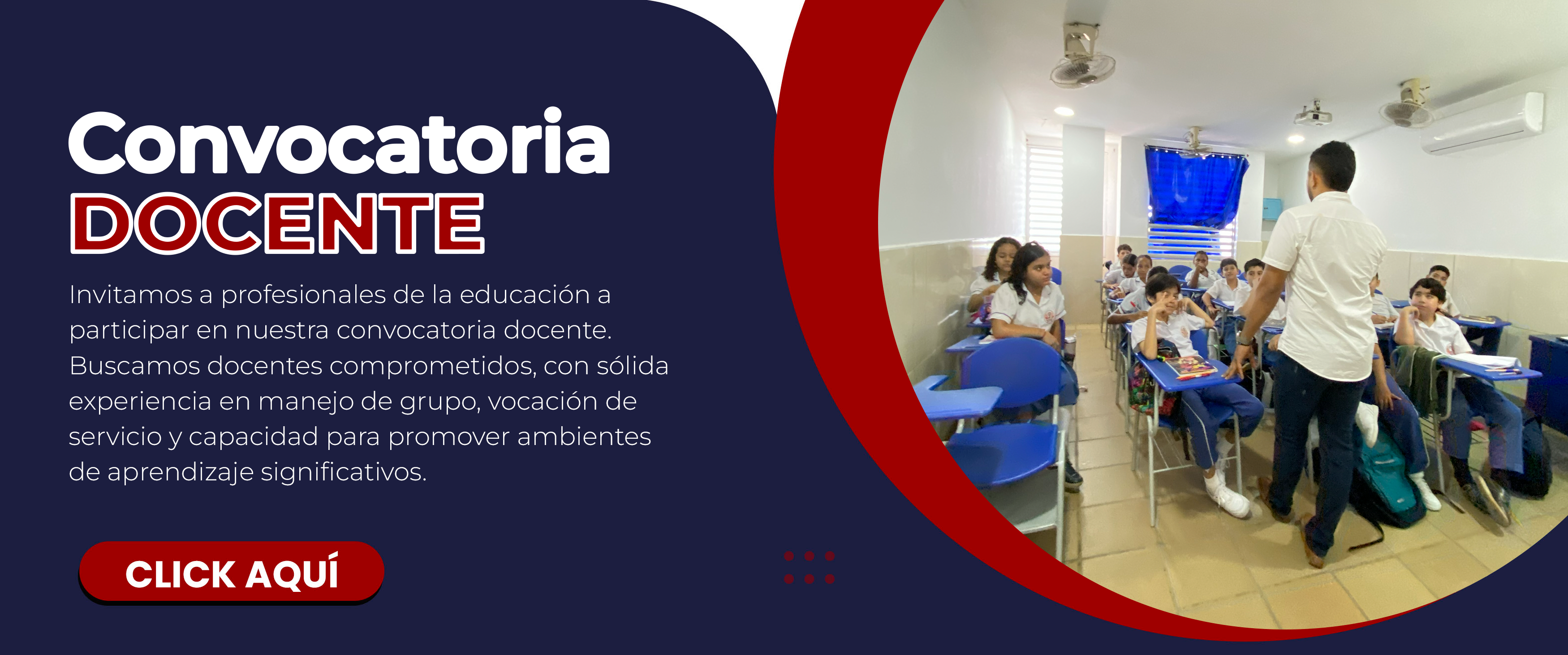 Convocatoria
DOCENTE

Invitamos a profesionales de la educación a participar en nuestra convocatoria docente. Buscamos docentes comprometidos, con sólida experiencia en manejo de grupo, vocación de servicio y capacidad para promover ambientes de aprendizaje significativos.

CLICK AQUÍ